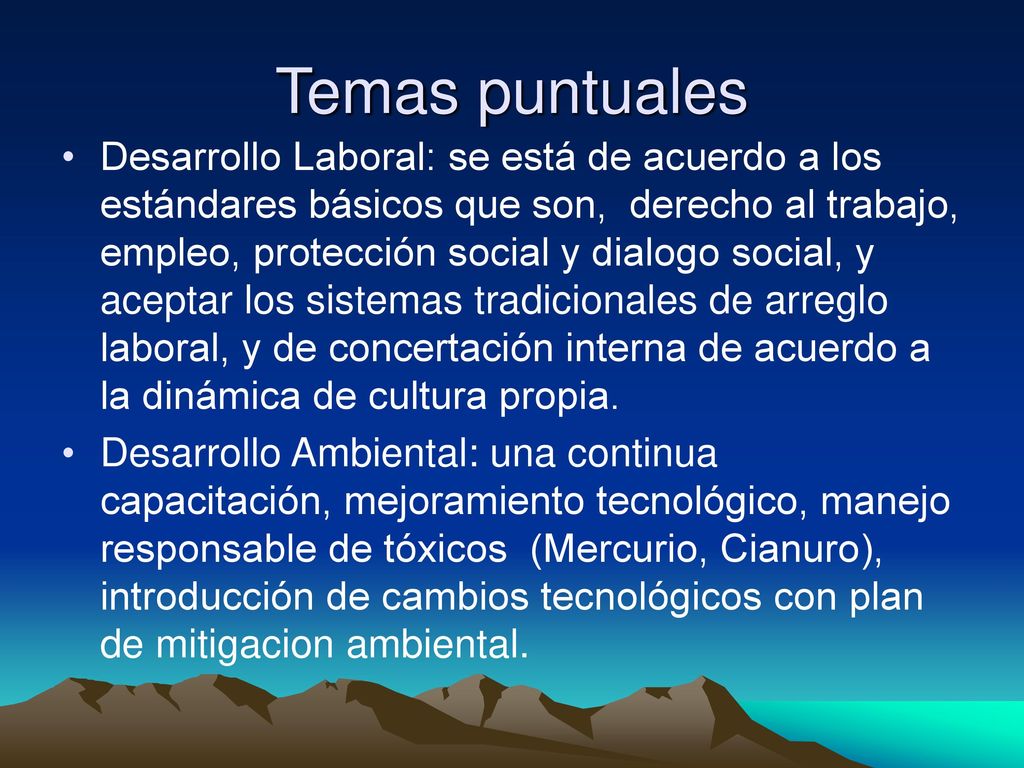 Temas puntuales

• Desarrollo Laboral: se está de acuerdo a los estándares básicos que son, derecho al trabajo, empleo, protección social y dialogo social, y aceptar los sistemas tradicionales de arreglo laboral, y de concertación interna de acuerdo a la dinámica de cultura propia.

• Desarrollo Ambiental: una continua capacitación, mejoramiento tecnológico, manejo responsable de tóxicos (Mercurio, Cianuro), introducción de cambios tecnológicos con plan de mitigacion ambiental.